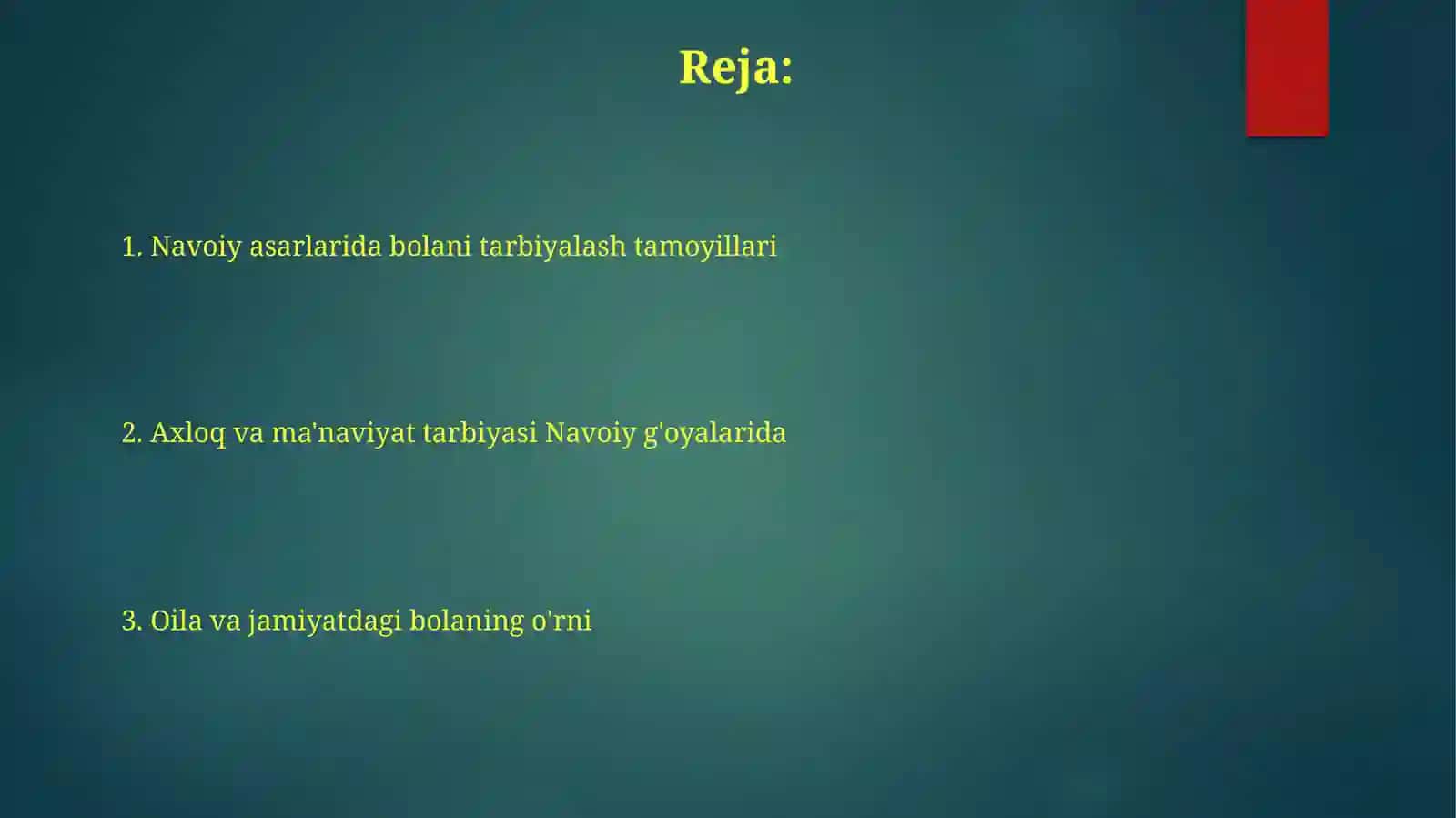 Reja:

1. Navoiy asarlarida bolani tarbiyalash tamoyillari

2. Axloq va ma'naviyat tarbiyasi Navoiy g'oyalarida

3. Oila va jamiyatdagi bolaning o'rni